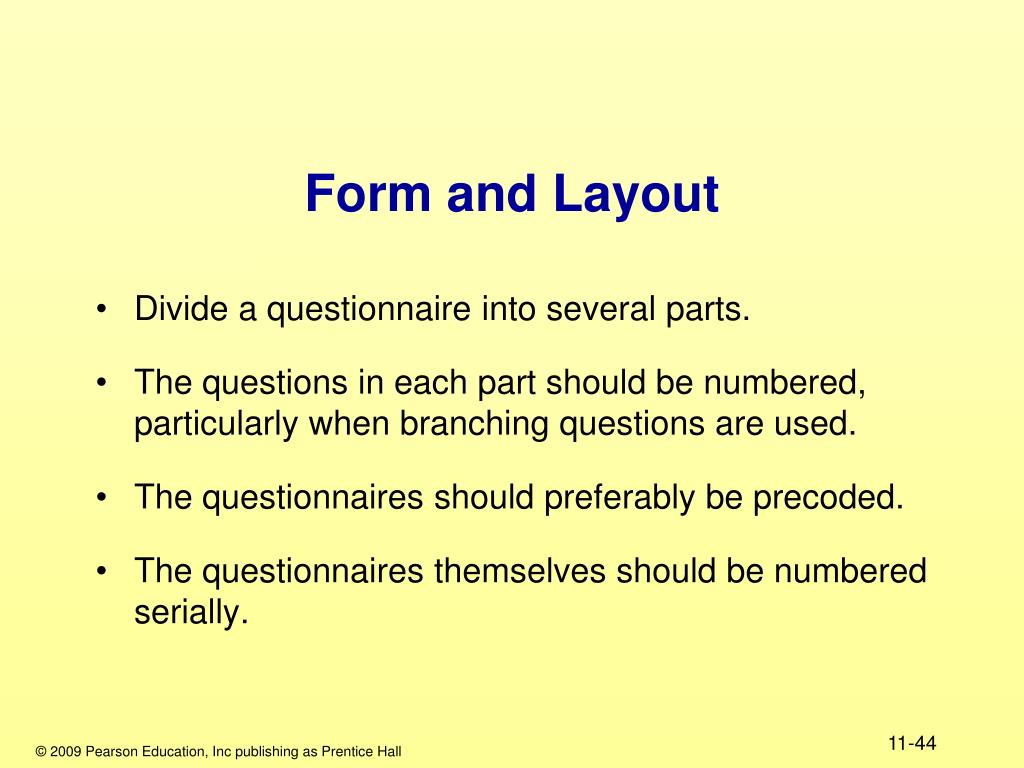 Form and Layout

• Divide a questionnaire into several parts.

• The questions in each part should be numbered, particularly when branching questions are used.

• The questionnaires should preferably be precoded.

• The questionnaires themselves should be numbered serially.

© 2009 Pearson Education, Inc publishing as Prentice Hall

11-44